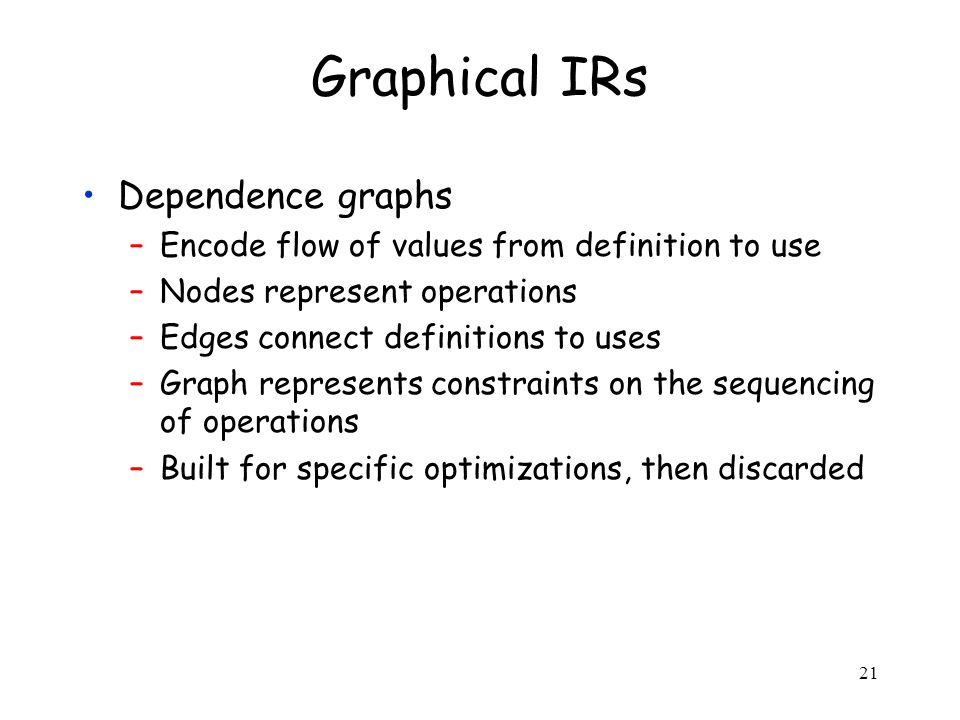 Graphical IRs

• Dependence graphs
 – Encode flow of values from definition to use
 – Nodes represent operations
 – Edges connect definitions to uses
 – Graph represents constraints on the sequencing of operations
 – Built for specific optimizations, then discarded

21